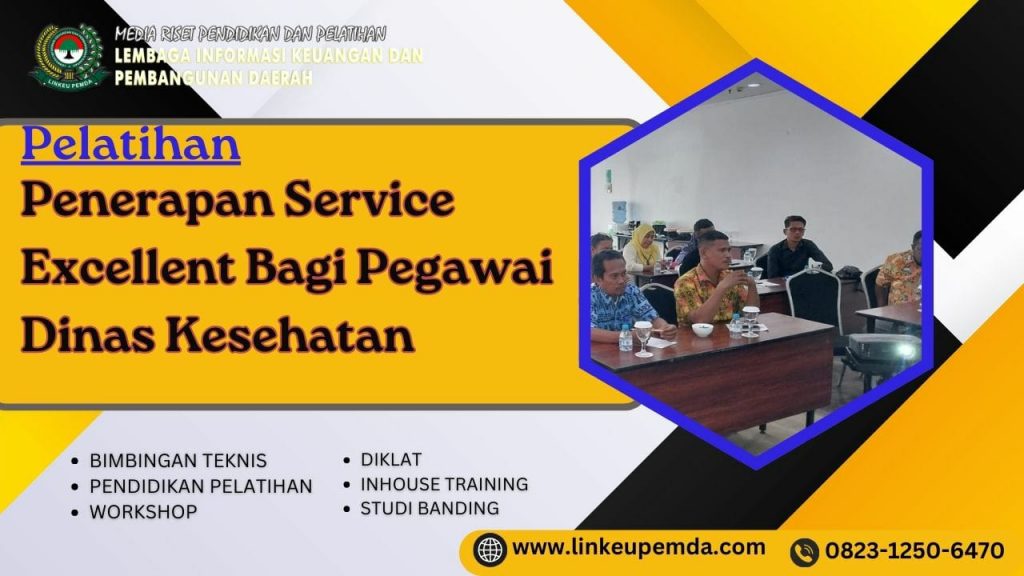 LINKEU PEMDA

MEDIA RISET PENDIDIKAN DAN PELATIHAN
LEMBAGA INFORMASI KEUANGAN DAN PEMBANGUNAN DAERAH

Pelatihan
Penerapan Service Excellent Bagi Pegawai Dinas Kesehatan

• BIMBINGAN TEKNIS
• PENDIDIKAN PELATIHAN
• WORKSHOP

• DIKLAT
• INHOUSE TRAINING
• STUDI BANDING

www.linkeupemda.com
0823-1250-6470